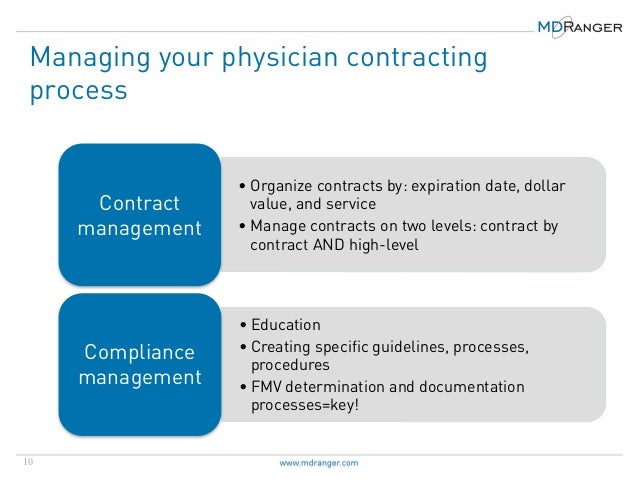 MDRANGER

Managing your physician contracting process

Contract management

• Organize contracts by: expiration date, dollar value, and service
• Manage contracts on two levels: contract by contract AND high-level

Compliance management

• Education
• Creating specific guidelines, processes, procedures
• FMV determination and documentation processes=key!

10

www.mdranger.com